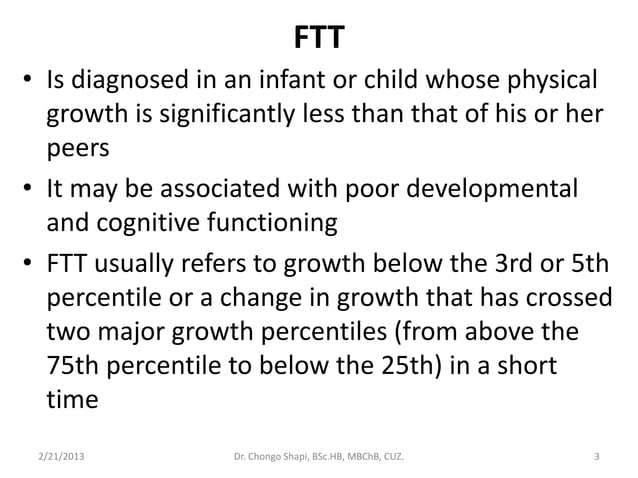 FTT

• Is diagnosed in an infant or child whose physical growth is significantly less than that of his or her peers
• It may be associated with poor developmental and cognitive functioning
• FTT usually refers to growth below the 3rd or 5th percentile or a change in growth that has crossed two major growth percentiles (from above the 75th percentile to below the 25th) in a short time

2/21/2013 Dr. Chongo Shapi, BSc.HB, MBChB, CUZ. 3